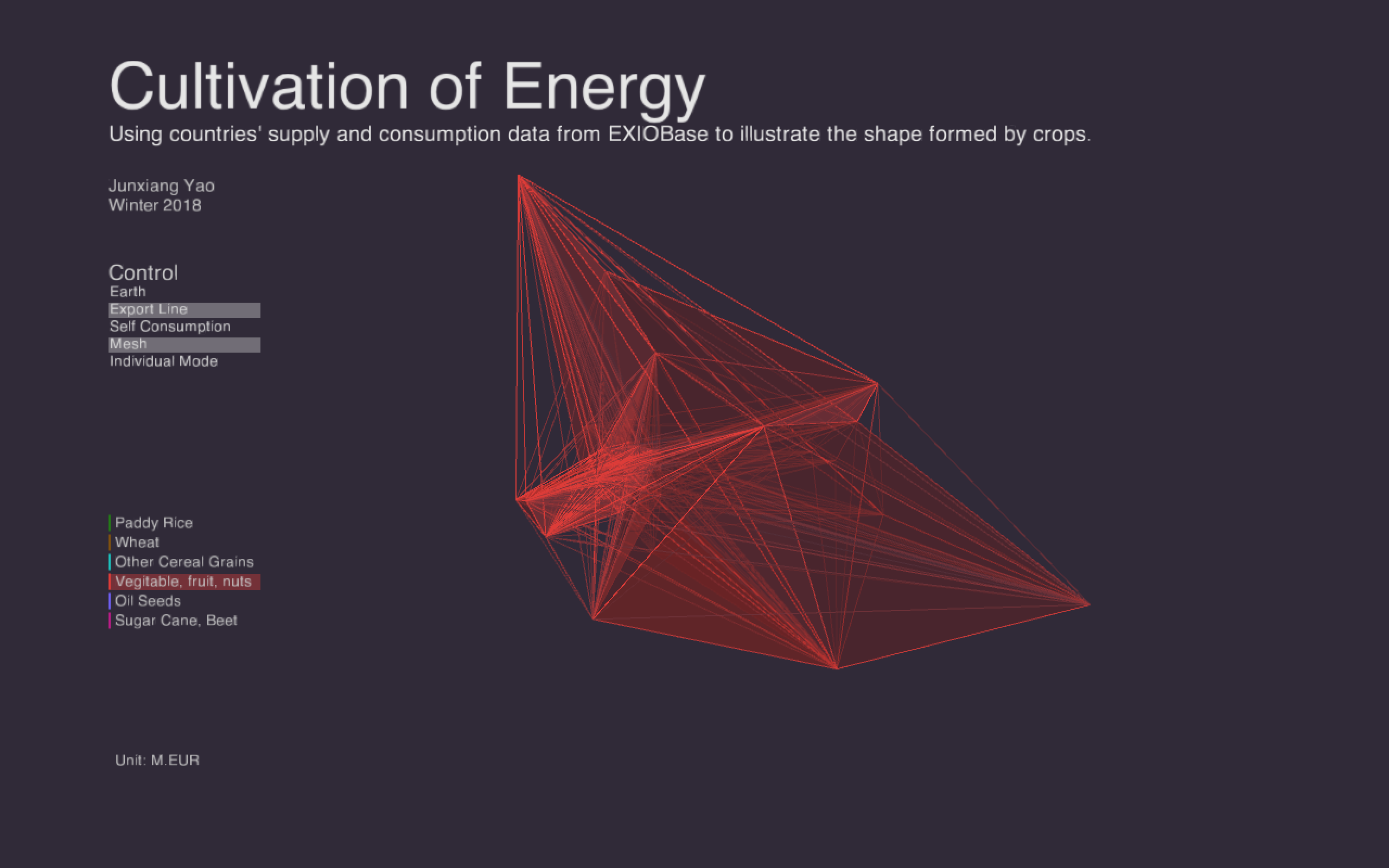 Cultivation of Energy
Using countries' supply and consumption data from EXIOBase to illustrate the shape formed by crops.

Junxiang Yao
Winter 2018

Control
Earth
Export Line
Self Consumption
Mesh
Individual Mode

Paddy Rice
Wheat
Other Cereal Grains
Vegitable, fruit, nuts
Oil Seeds
Sugar Cane, Beet

Unit: M.EUR